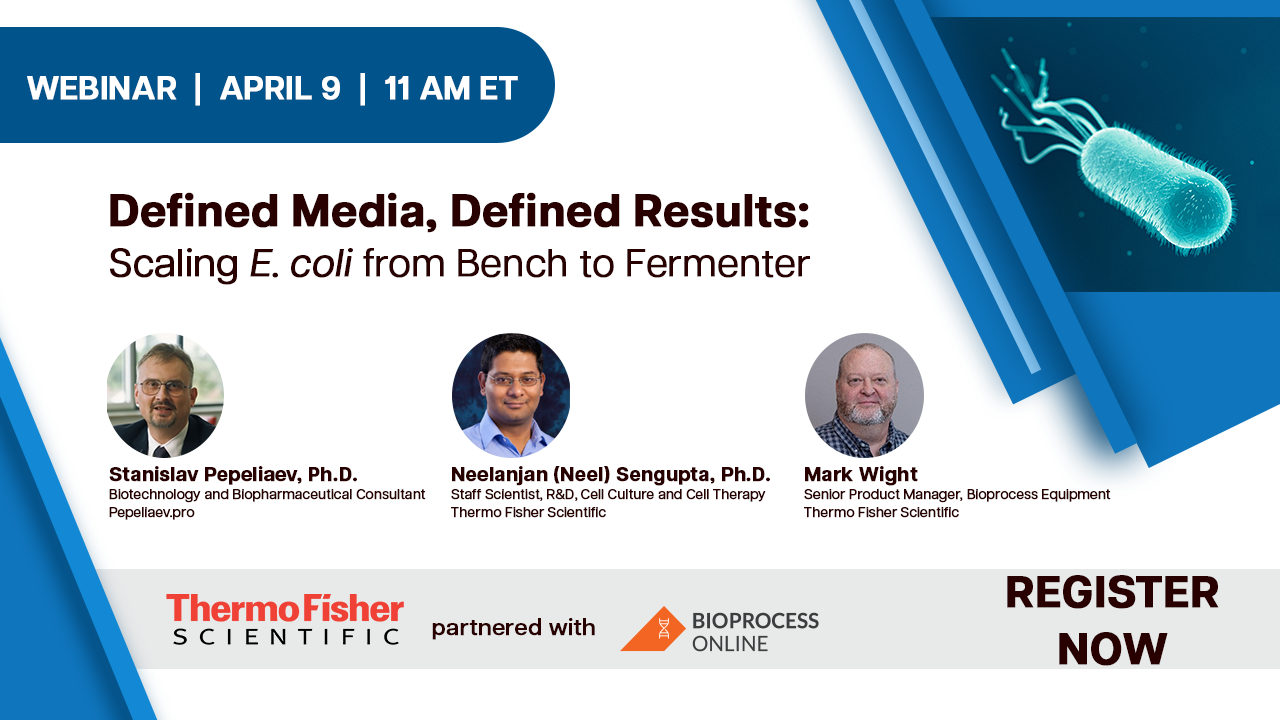 WEBINAR | APRIL 9 | 11 AM ET

Defined Media, Defined Results:
Scaling E. coli from Bench to Fermenter

Stanislav Pepeliaev, Ph.D.
Biotechnology and Biopharmaceutical Consultant
Pepeliaev.pro

Neelanjan (Neel) Sengupta, Ph.D.
Staff Scientist, R&D, Cell Culture and Cell Therapy
Thermo Fisher Scientific

Mark Wight
Senior Product Manager, Bioprocess Equipment
Thermo Fisher Scientific

ThermoFisher SCIENTIFIC partnered with BIOPROCESS ONLINE

REGISTER NOW